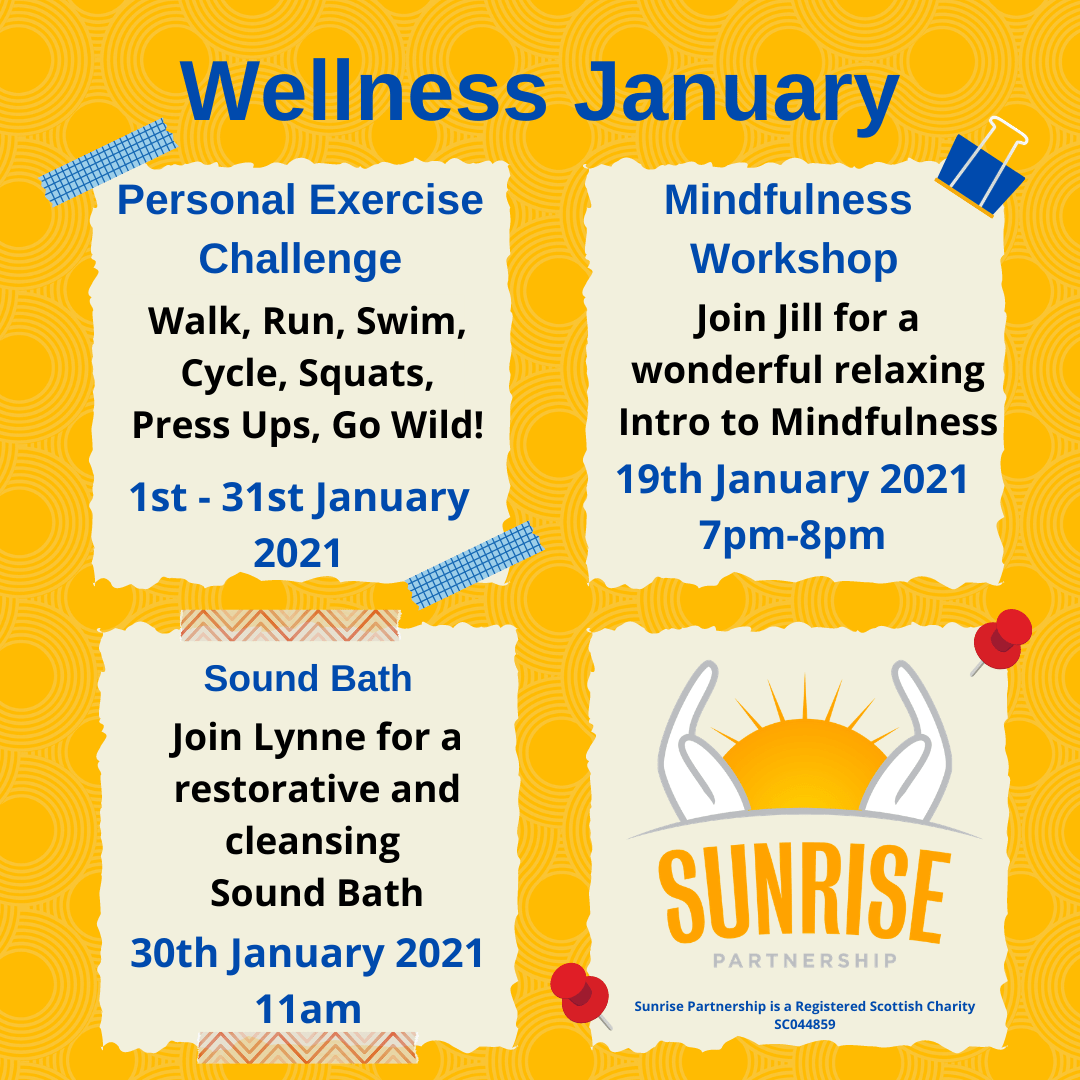 Wellness January

Personal Exercise Challenge

Walk, Run, Swim, Cycle, Squats, Press Ups, Go Wild!

1st - 31st January 2021

Mindfulness Workshop

Join Jill for a wonderful relaxing Intro to Mindfulness

19th January 2021 7pm-8pm

Sound Bath

Join Lynne for a restorative and cleansing Sound Bath

30th January 2021 11am

SUNRISE PARTNERSHIP

Sunrise Partnership is a Registered Scottish Charity SC044859